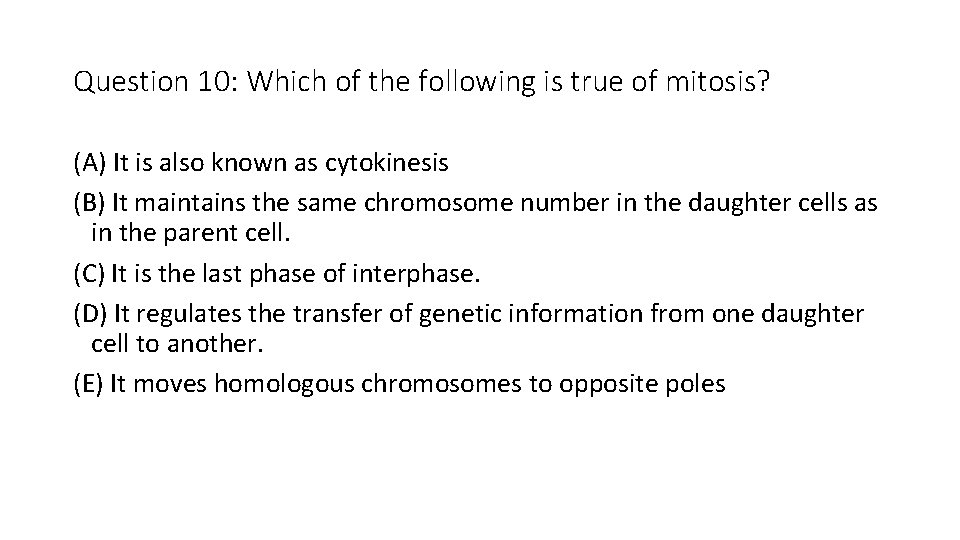 Question 10: Which of the following is true of mitosis?

(A) It is also known as cytokinesis
(B) It maintains the same chromosome number in the daughter cells as in the parent cell.
(C) It is the last phase of interphase.
(D) It regulates the transfer of genetic information from one daughter cell to another.
(E) It moves homologous chromosomes to opposite poles